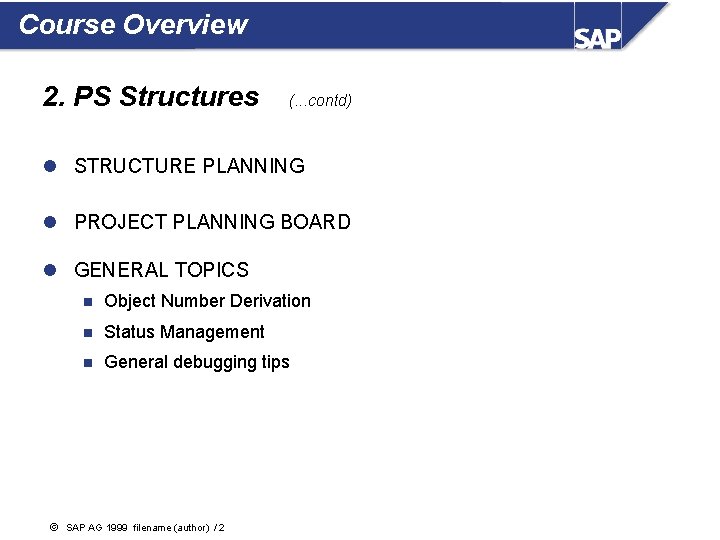 Course Overview

SAP

2. PS Structures (...contd)

STRUCTURE PLANNING

PROJECT PLANNING BOARD

GENERAL TOPICS

Object Number Derivation

Status Management

General debugging tips

© SAP AG 1999 filename (author) / 2